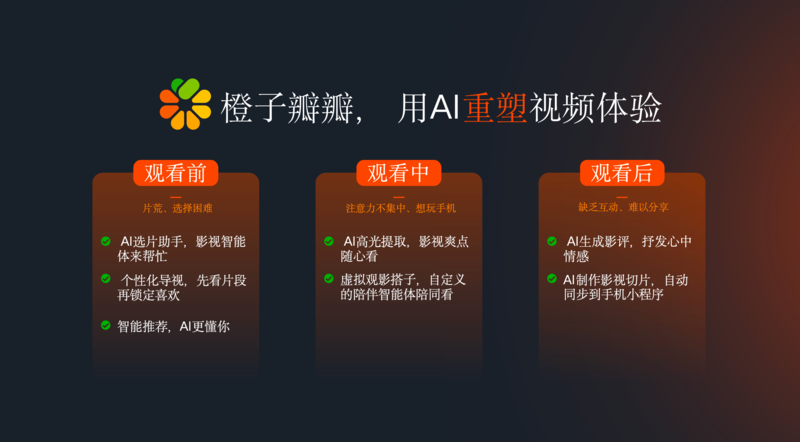 橙子瓣瓣， 用AI重塑视频体验

观看前
片荒、选择困难
AI选片助手，影视智能体来帮忙
个性化导视，先看片段再锁定喜欢
智能推荐，AI更懂你

观看中
注意力不集中、想玩手机
AI高光提取，影视爽点随心看
虚拟观影搭子，自定义的陪伴智能体陪同看

观看后
缺乏互动、难以分享
AI生成影评，抒发心中情感
AI制作影视切片，自动同步到手机小程序